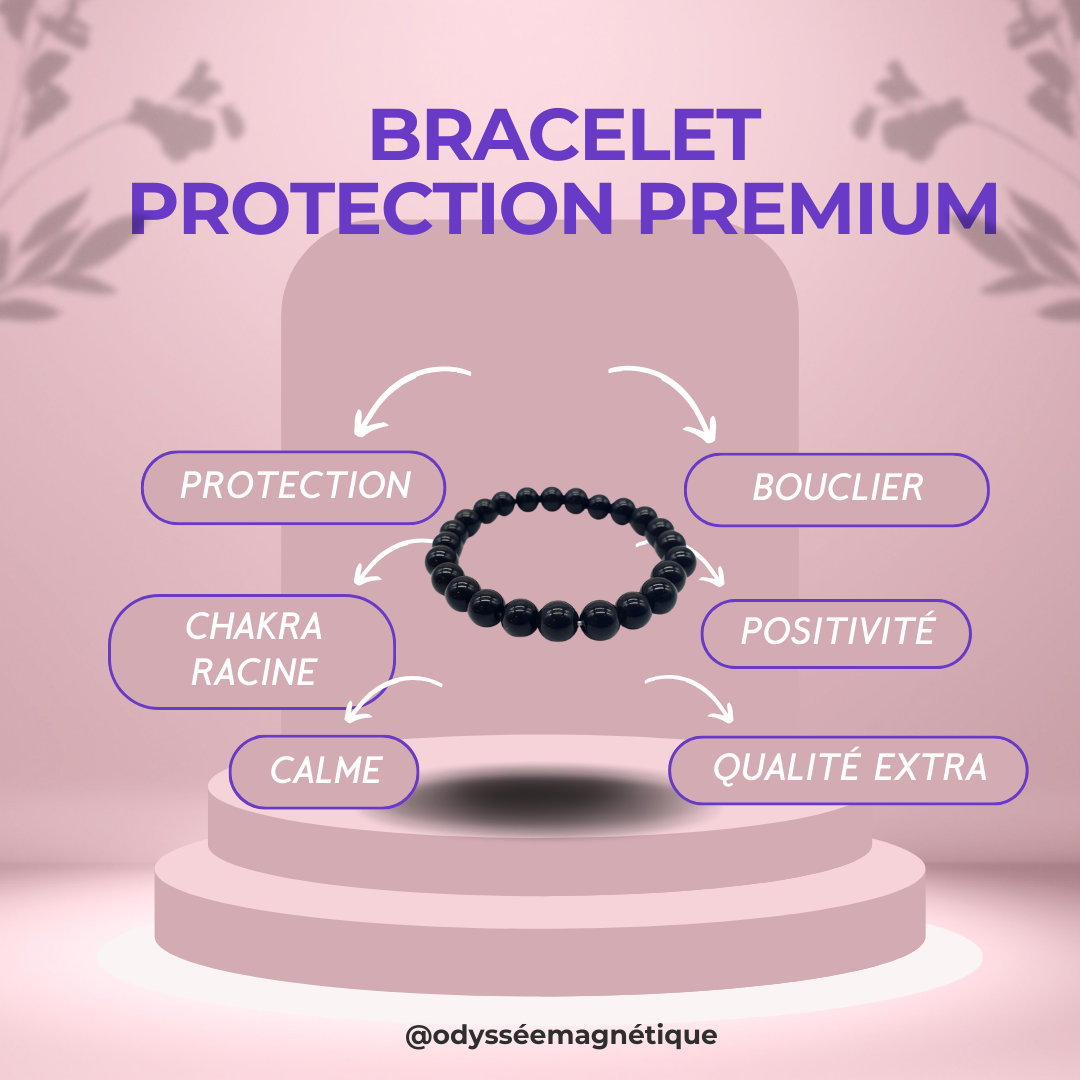 BRACELET
PROTECTION PREMIUM

PROTECTION

BOUCLIER

CHAKRA RACINE

POSITIVITÉ

CALME

QUALITÉ EXTRA

@odysséemagnétique